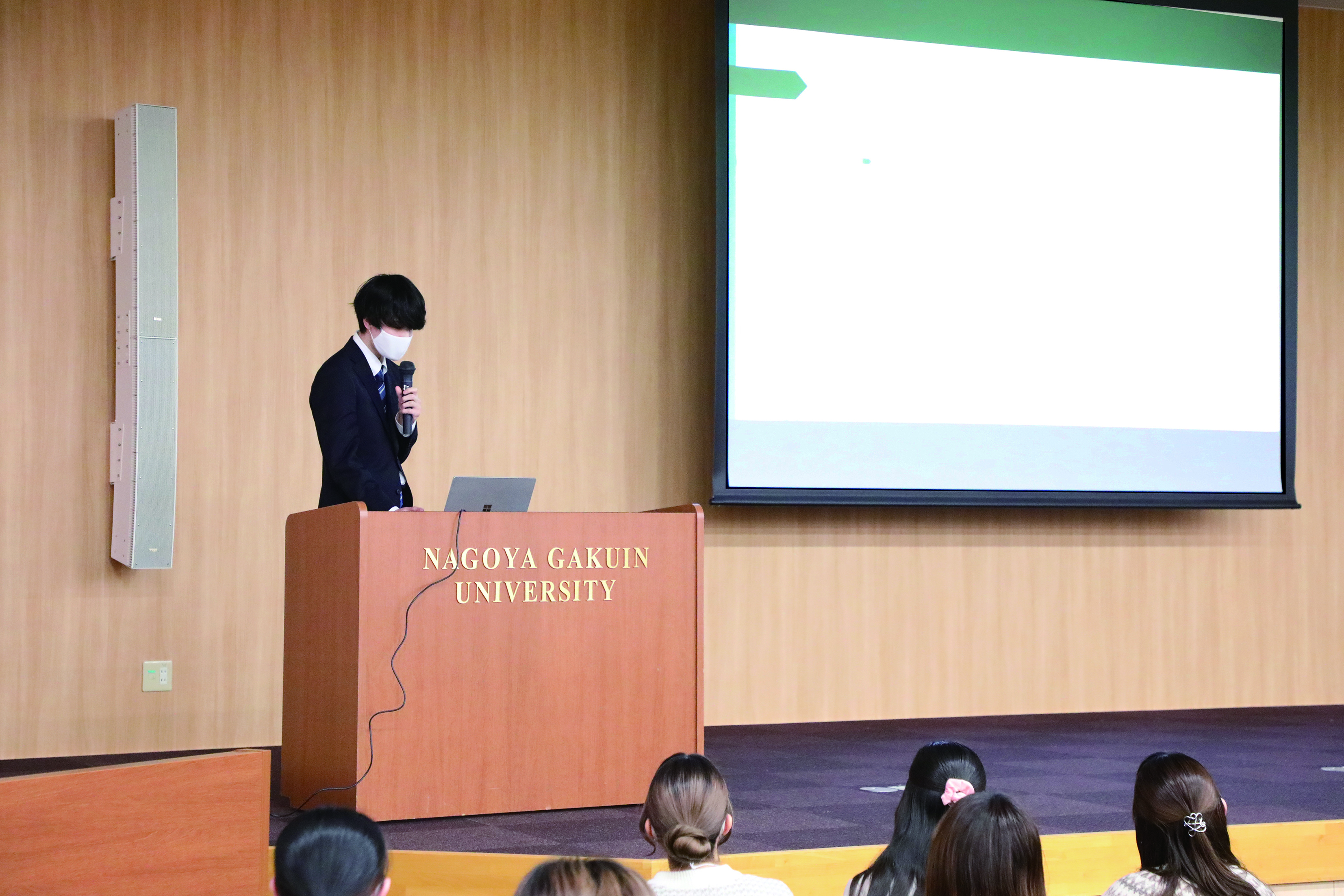 NAGOYA GAKUIN
UNIVERSITY